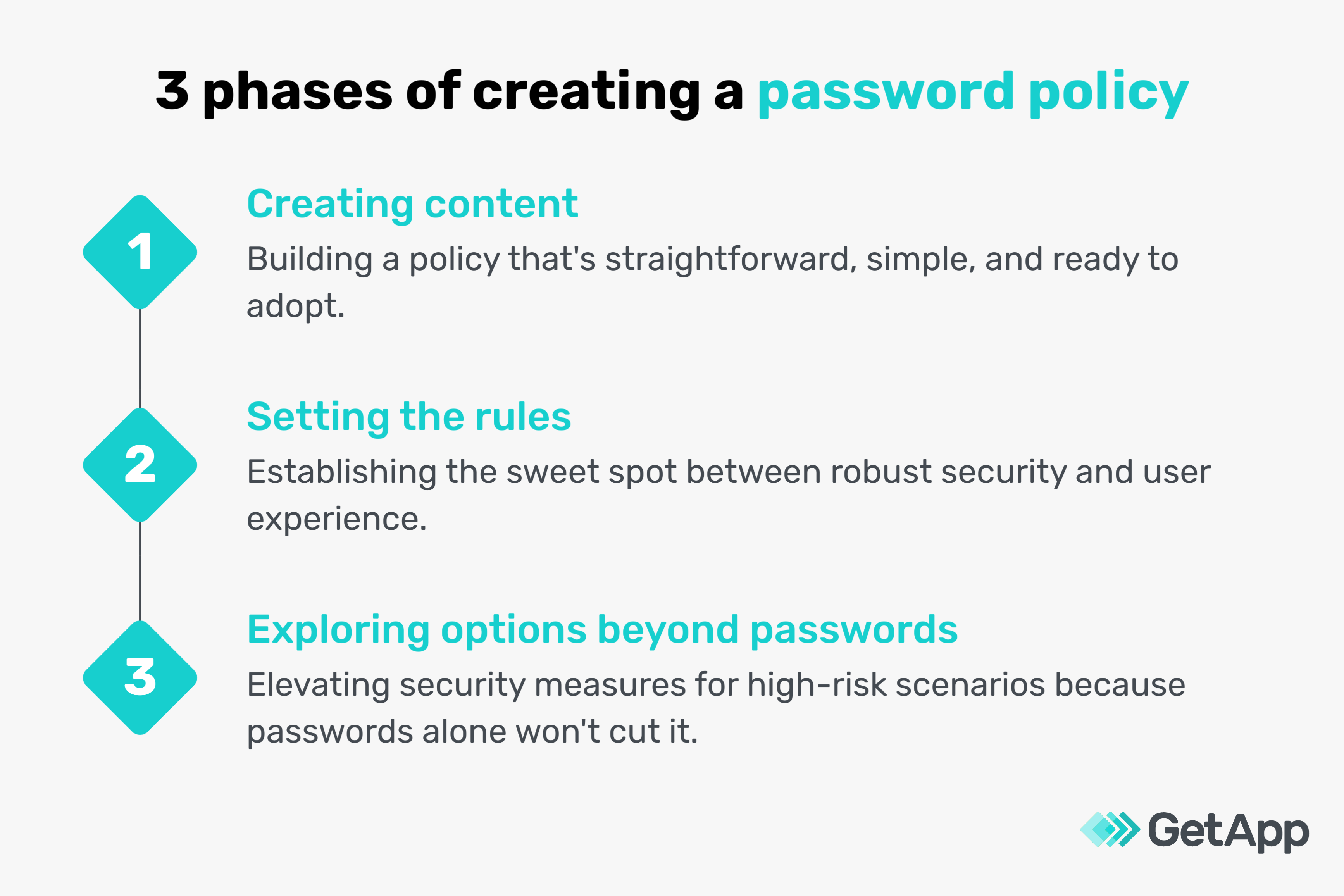 3 phases of creating a password policy

1

Creating content

Building a policy that's straightforward, simple, and ready to adopt.

2

Setting the rules

Establishing the sweet spot between robust security and user experience.

3

Exploring options beyond passwords

Elevating security measures for high-risk scenarios because passwords alone won't cut it.

GetApp